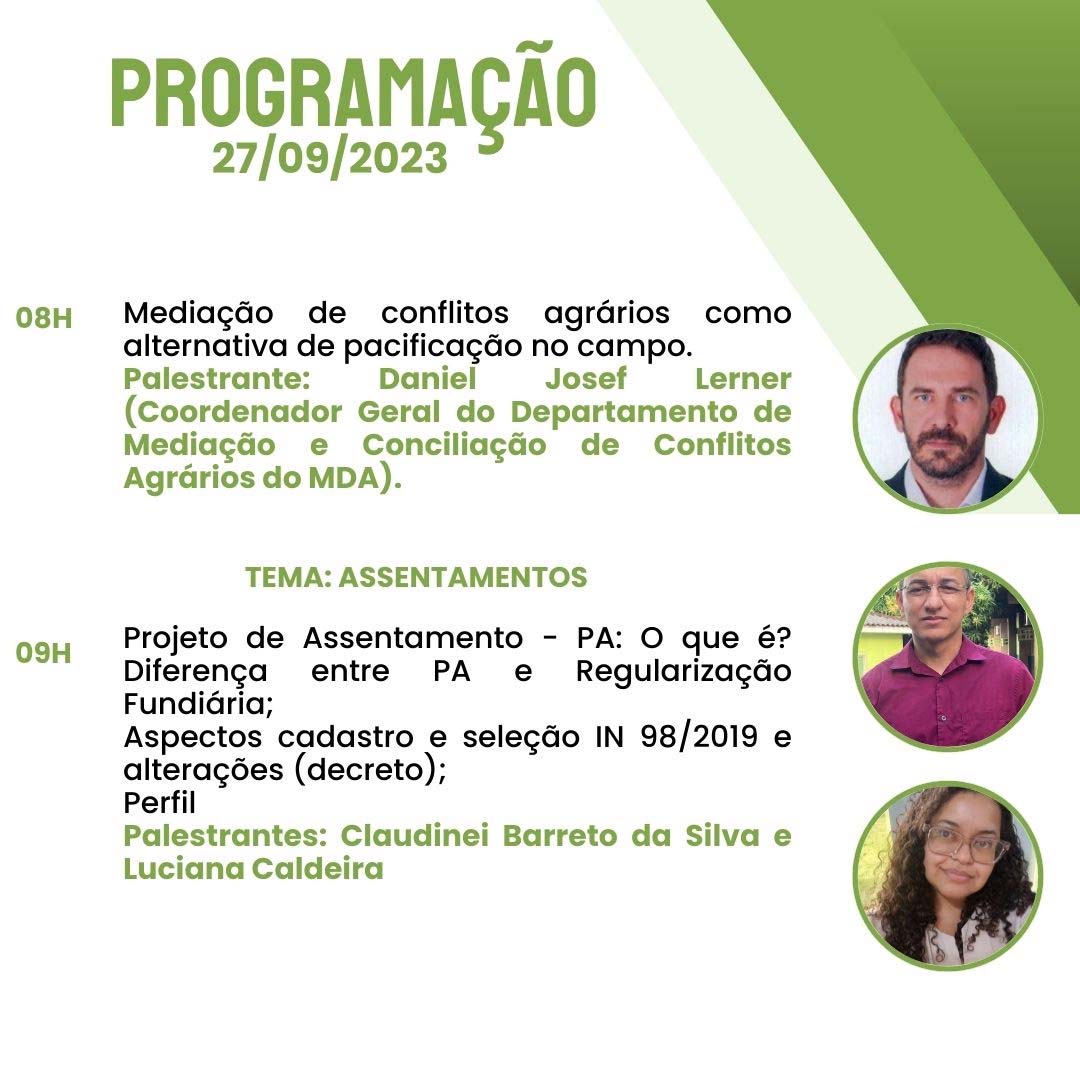 PROGRAMAÇÃO
27/09/2023

08H Mediação de conflitos agrários como alternativa de pacificação no campo.
Palestrante: Daniel Josef Lerner (Coordenador Geral do Departamento de Mediação e Conciliação de Conflitos Agrários do MDA).

TEMA: ASSENTAMENTOS

09H Projeto de Assentamento - PA: O que é? Diferença entre PA e Regularização Fundiária;
Aspectos cadastro e seleção IN 98/2019 e alterações (decreto);
Perfil
Palestrantes: Claudinei Barreto da Silva e Luciana Caldeira